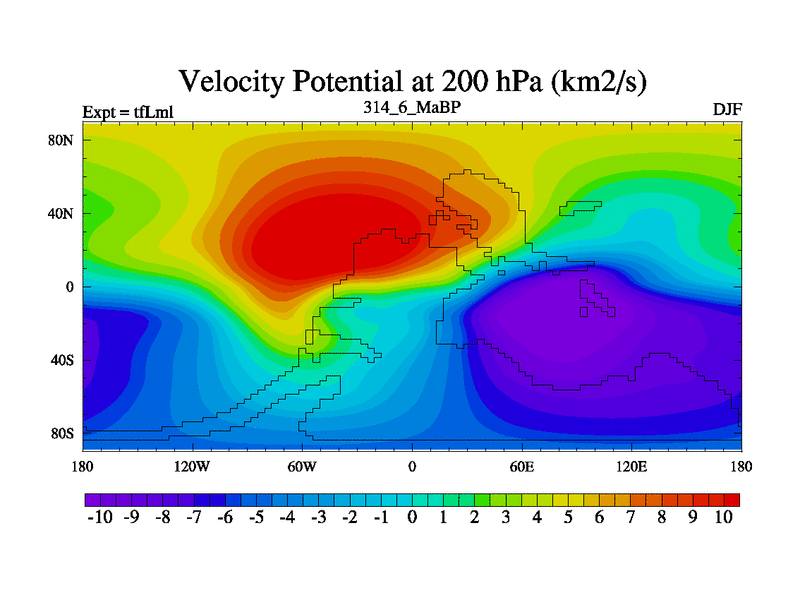 Velocity Potential at 200 hPa (km2/s)

Expt = tfLml

314_6_MaBP

DJF

80N
40N
0
40S
80S

180 120W 60W 0 60E 120E 180

-10 -9 -8 -7 -6 -5 -4 -3 -2 -1 0 1 2 3 4 5 6 7 8 9 10